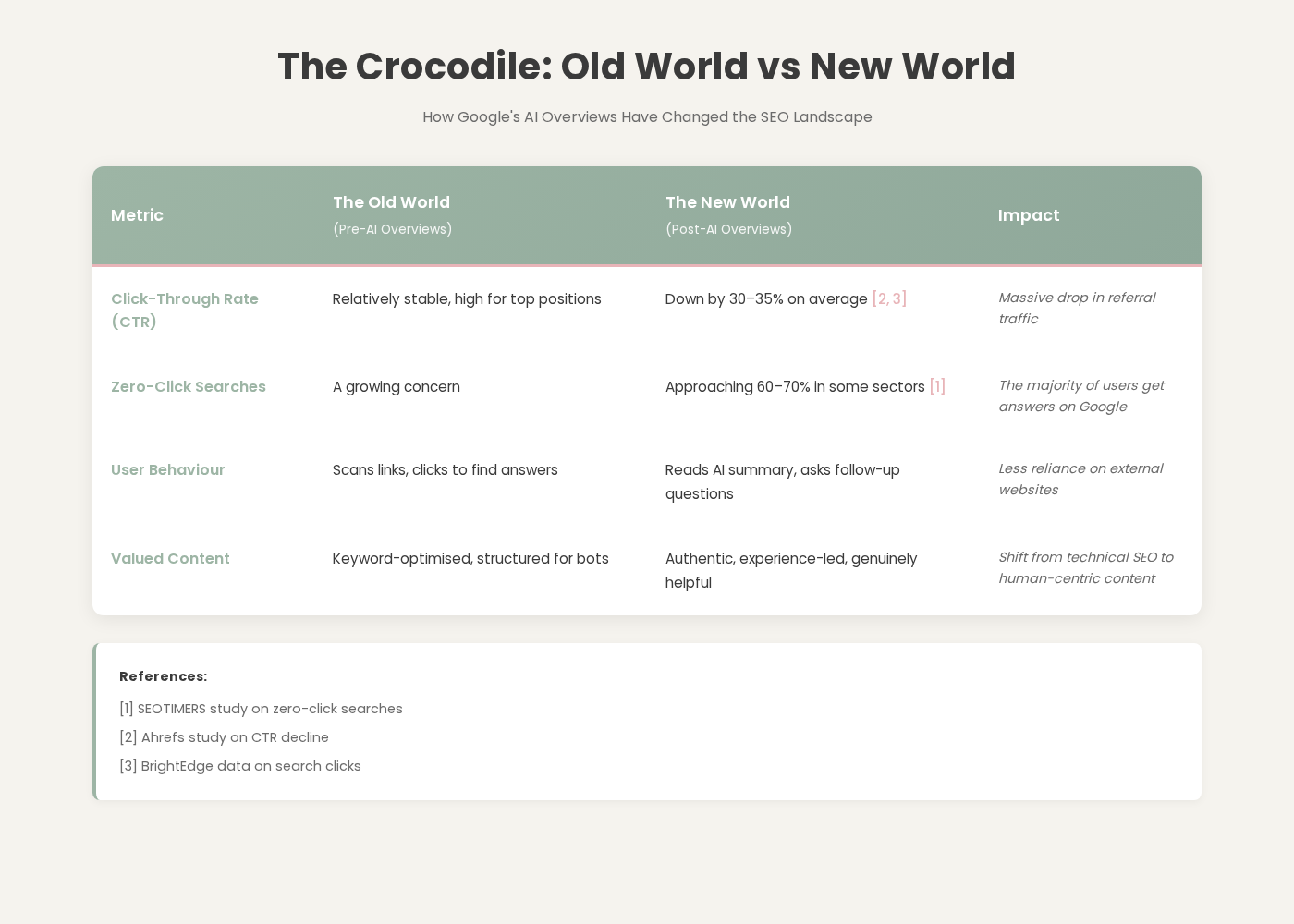 The Crocodile: Old World vs New World

How Google's AI Overviews Have Changed the SEO Landscape

| Metric | The Old World (Pre-AI Overviews) | The New World (Post-AI Overviews) | Impact |
|---|---|---|---|
| Click-Through Rate (CTR) | Relatively stable, high for top positions | Down by 30–35% on average [2, 3] | Massive drop in referral traffic |
| Zero-Click Searches | A growing concern | Approaching 60–70% in some sectors [1] | The majority of users get answers on Google |
| User Behaviour | Scans links, clicks to find answers | Reads AI summary, asks follow-up questions | Less reliance on external websites |
| Valued Content | Keyword-optimised, structured for bots | Authentic, experience-led, genuinely helpful | Shift from technical SEO to human-centric content |

References:

[1] SEOTIMERS study on zero-click searches

[2] Ahrefs study on CTR decline

[3] BrightEdge data on search clicks